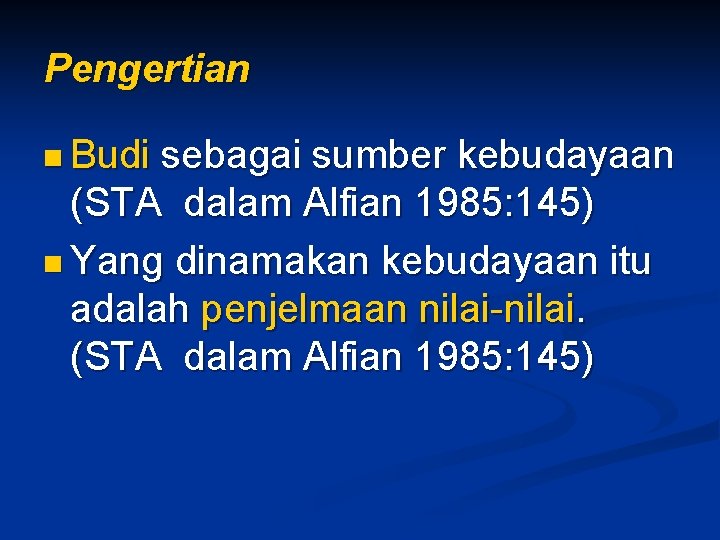 Pengertian

• Budi sebagai sumber kebudayaan (STA dalam Alfian 1985:145)

• Yang dinamakan kebudayaan itu adalah penjelmaan nilai-nilai. (STA dalam Alfian 1985:145)